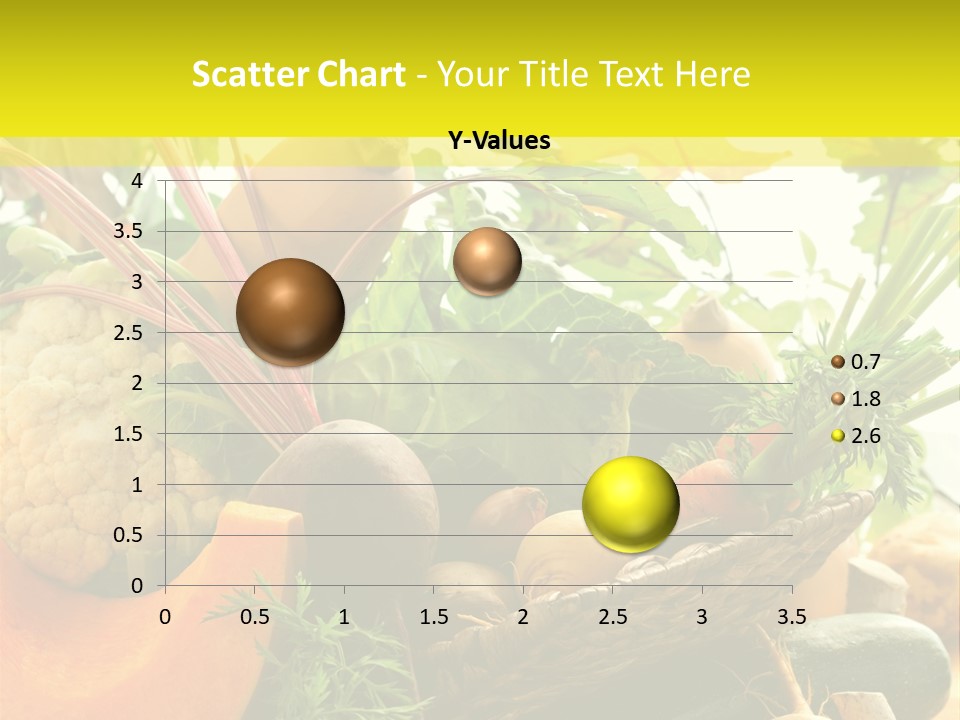 Scatter Chart - Your Title Text Here

Y-Values

4
3.5
3
2.5
2
1.5
1
0.5
0

0 0.5 1 1.5 2 2.5 3 3.5

0.7
1.8
2.6